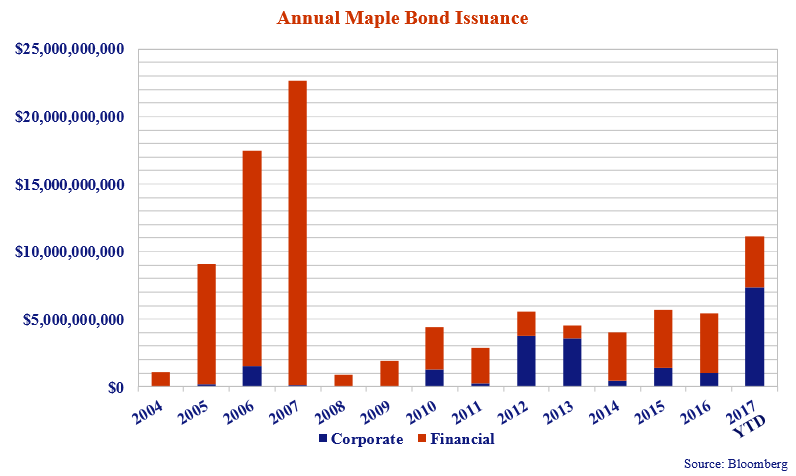 Annual Maple Bond Issuance

$25,000,000,000
$20,000,000,000
$15,000,000,000
$10,000,000,000
$5,000,000,000
$0

2004
2005
2006
2007
2008
2009
2010
2011
2012
2013
2014
2015
2016
2017 YTD

Corporate
Financial

Source: Bloomberg